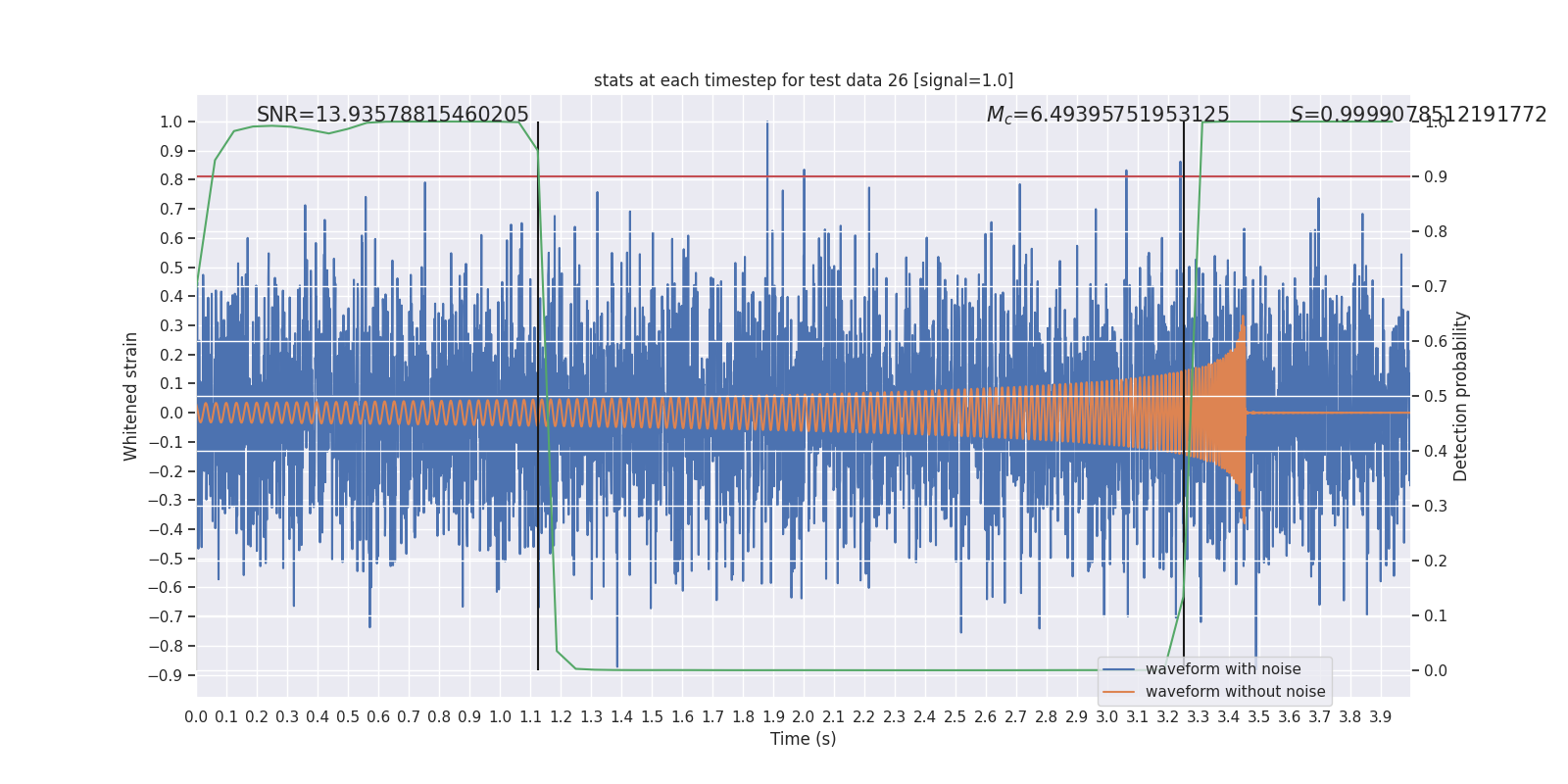 stats at each timestep for test data 26 [signal=1.0]

SNR=13.93578815460205

$M_c$=6.49395751953125

$S$=0.9999078512191772

Whitened strain

1.0
0.9
0.8
0.7
0.6
0.5
0.4
0.3
0.2
0.1
0.0
−0.1
−0.2
−0.3
−0.4
−0.5
−0.6
−0.7
−0.8
−0.9

Detection probability

1.0
0.9
0.8
0.7
0.6
0.5
0.4
0.3
0.2
0.1
0.0

waveform with noise
waveform without noise

0.0 0.1 0.2 0.3 0.4 0.5 0.6 0.7 0.8 0.9 1.0 1.1 1.2 1.3 1.4 1.5 1.6 1.7 1.8 1.9 2.0 2.1 2.2 2.3 2.4 2.5 2.6 2.7 2.8 2.9 3.0 3.1 3.2 3.3 3.4 3.5 3.6 3.7 3.8 3.9

Time (s)